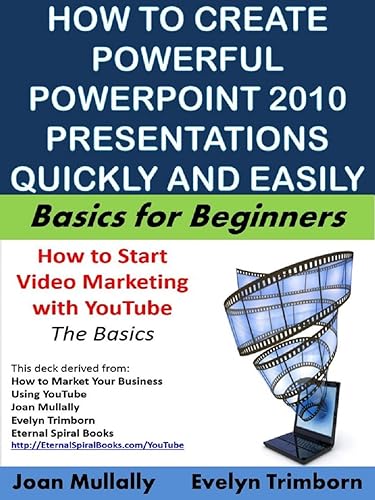 HOW TO CREATE POWERFUL POWERPOINT 2010 PRESENTATIONS QUICKLY AND EASILY

Basics for Beginners

How to Start Video Marketing with YouTube
The Basics

This deck derived from:
How to Market Your Business Using YouTube
Joan Mullally
Evelyn Trimborn
Eternal Spiral Books
http://EternalSpiralBooks.com/YouTube

Joan Mullally Evelyn Trimborn